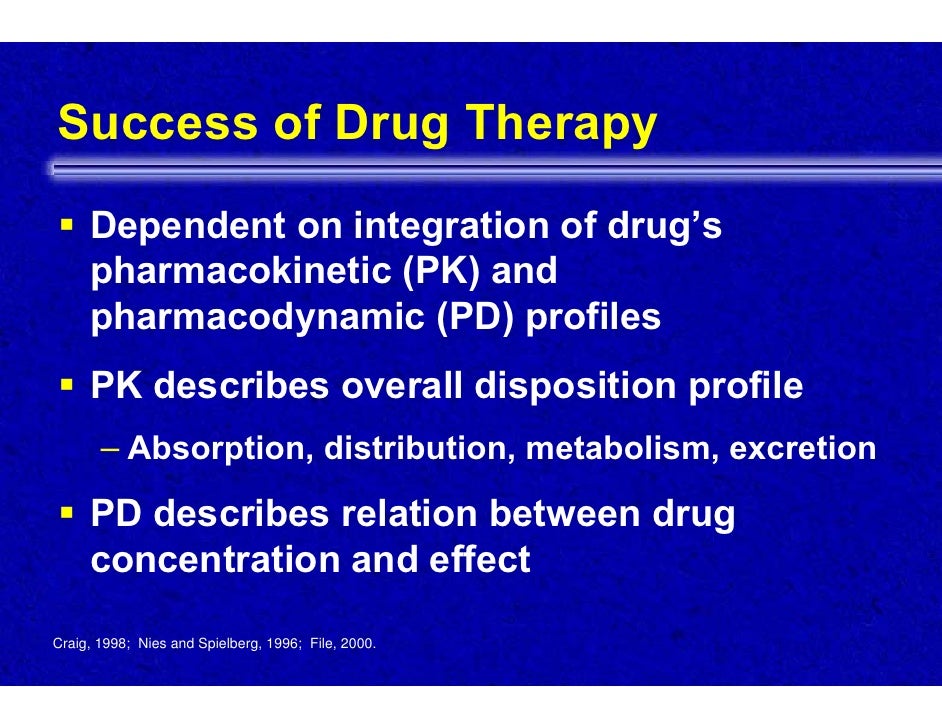 Success of Drug Therapy

▪ Dependent on integration of drug's pharmacokinetic (PK) and pharmacodynamic (PD) profiles

▪ PK describes overall disposition profile

– Absorption, distribution, metabolism, excretion

▪ PD describes relation between drug concentration and effect

Craig, 1998; Nies and Spielberg, 1996; File, 2000.